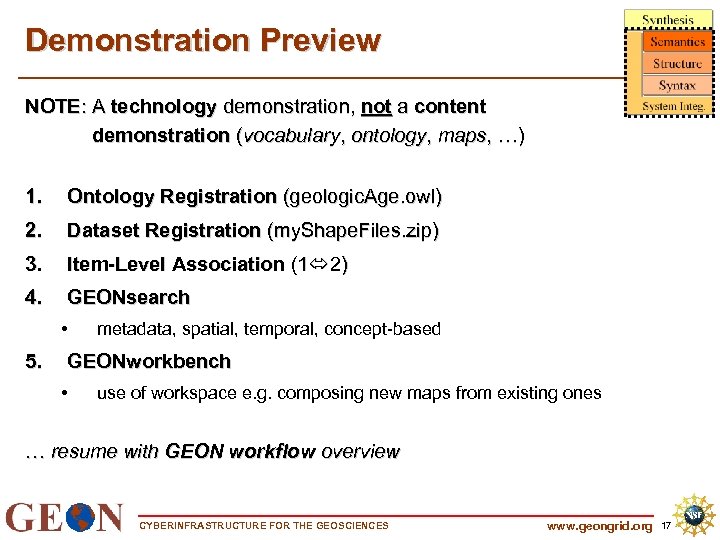 Demonstration Preview

Synthesis
Semantics
Structure
Syntax
System Integ.

NOTE: A technology demonstration, not a content demonstration (vocabulary, ontology, maps, …)

1. Ontology Registration (geologicAge.owl)
2. Dataset Registration (myShapeFiles.zip)
3. Item-Level Association (1⇔2)
4. GEONsearch
• metadata, spatial, temporal, concept-based
5. GEONworkbench
• use of workspace e.g. composing new maps from existing ones

… resume with GEON workflow overview

GEON CYBERINFRASTRUCTURE FOR THE GEOSCIENCES www.geongrid.org 17

NSF